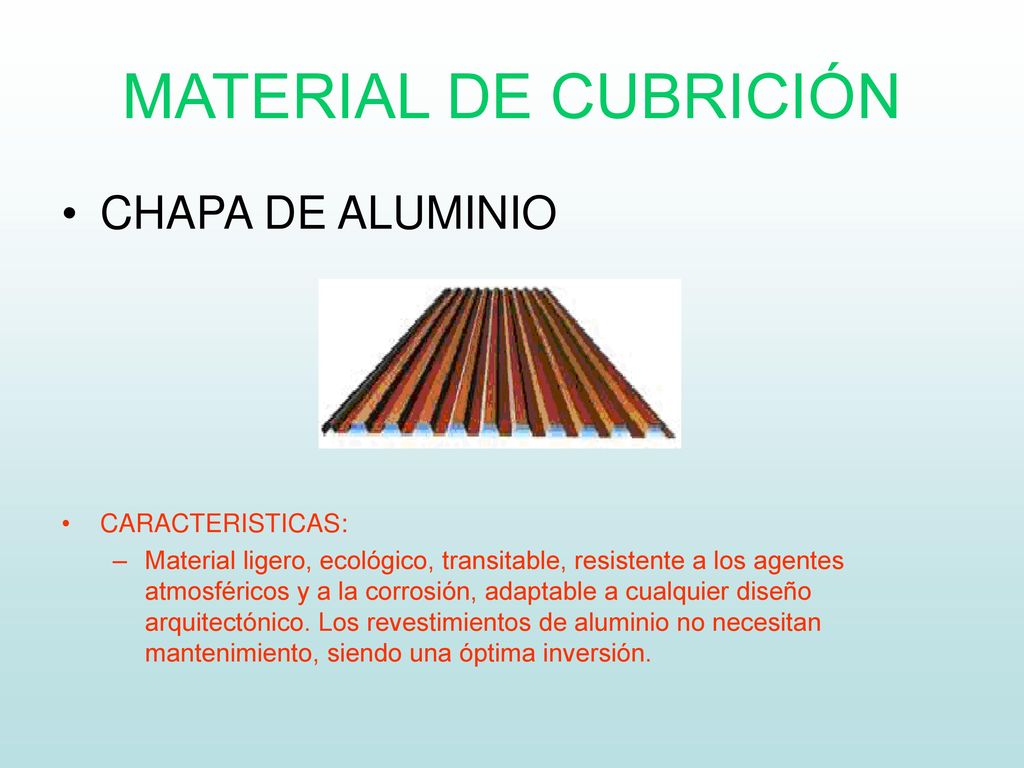 MATERIAL DE CUBRICIÓN

• CHAPA DE ALUMINIO

• CARACTERISTICAS:
– Material ligero, ecológico, transitable, resistente a los agentes atmosféricos y a la corrosión, adaptable a cualquier diseño arquitectónico. Los revestimientos de aluminio no necesitan mantenimiento, siendo una óptima inversión.